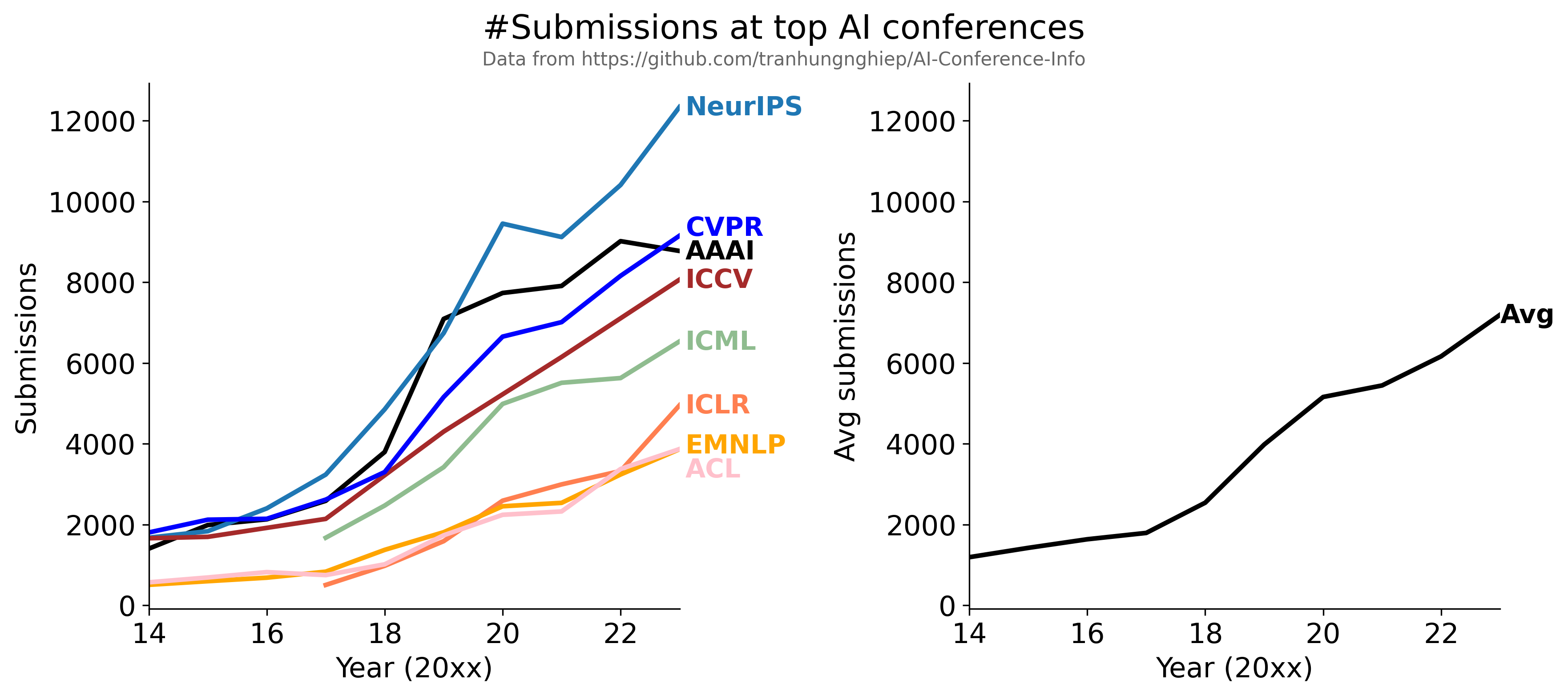 #Submissions at top AI conferences
Data from https://github.com/tranhungnghiep/AI-Conference-Info

Submissions
12000
10000
8000
6000
4000
2000
0
14
16
18
20
22
Year (20xx)
NeurIPS
CVPR
AAAI
ICCV
ICML
ICLR
EMNLP
ACL

Avg submissions
12000
10000
8000
6000
4000
2000
0
14
16
18
20
22
Year (20xx)
Avg